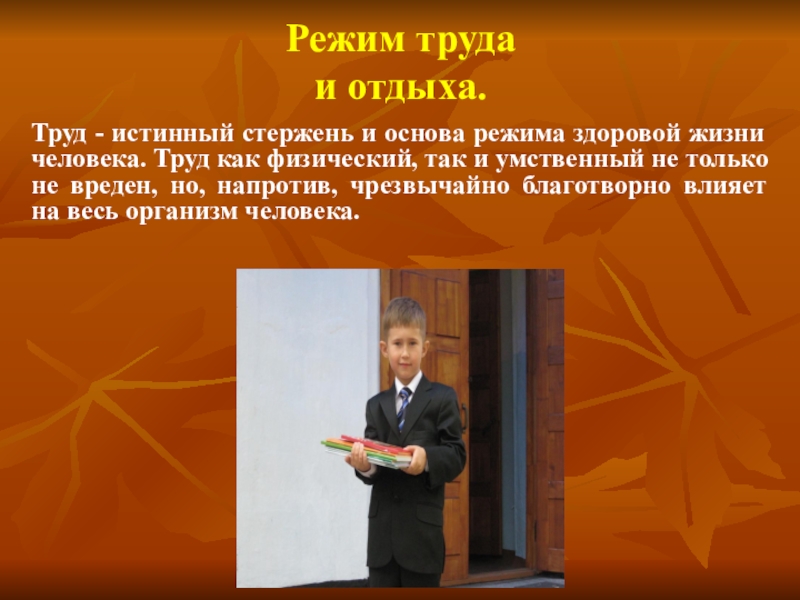 Режим труда
и отдыха.

Труд - истинный стержень и основа режима здоровой жизни человека. Труд как физический, так и умственный не только не вреден, но, напротив, чрезвычайно благотворно влияет на весь организм человека.